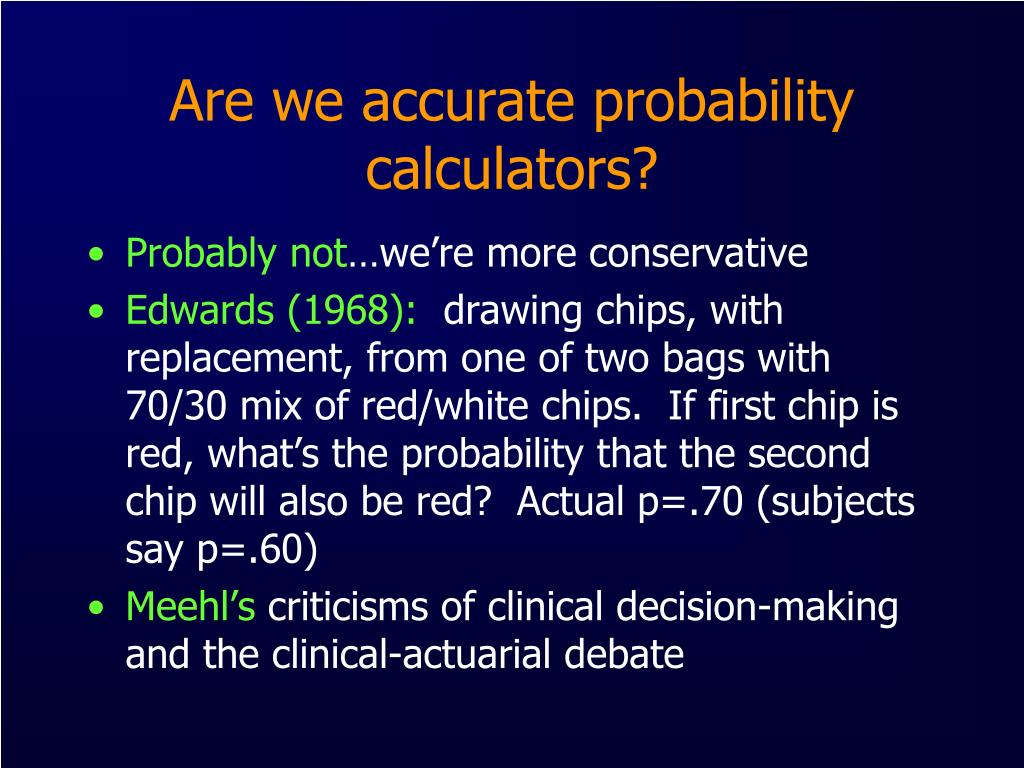 Are we accurate probability calculators?

• Probably not…we're more conservative
• Edwards (1968): drawing chips, with replacement, from one of two bags with 70/30 mix of red/white chips. If first chip is red, what's the probability that the second chip will also be red? Actual p=.70 (subjects say p=.60)
• Meehl's criticisms of clinical decision-making and the clinical-actuarial debate